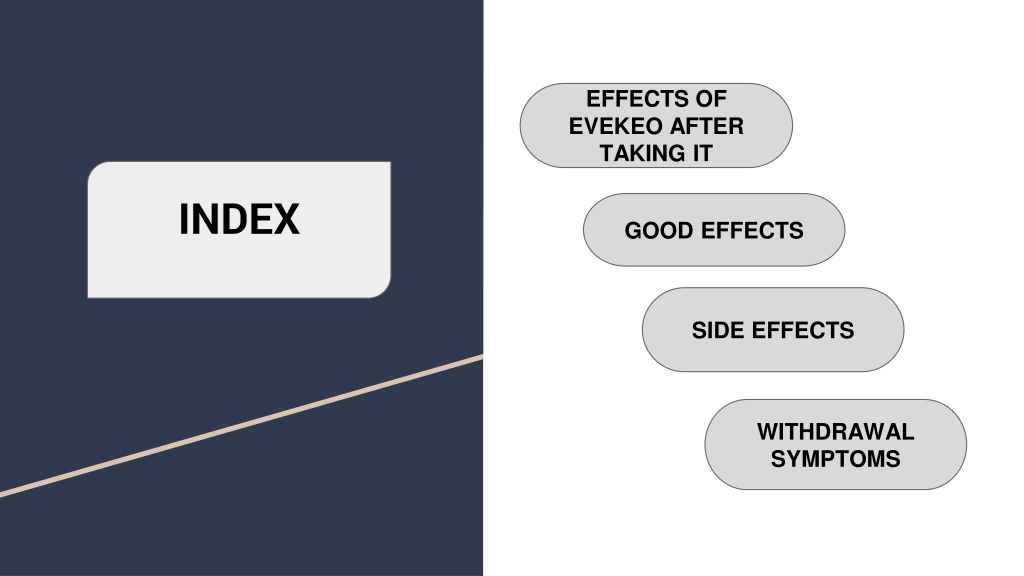 INDEX

EFFECTS OF EVEKEO AFTER TAKING IT

GOOD EFFECTS

SIDE EFFECTS

WITHDRAWAL SYMPTOMS